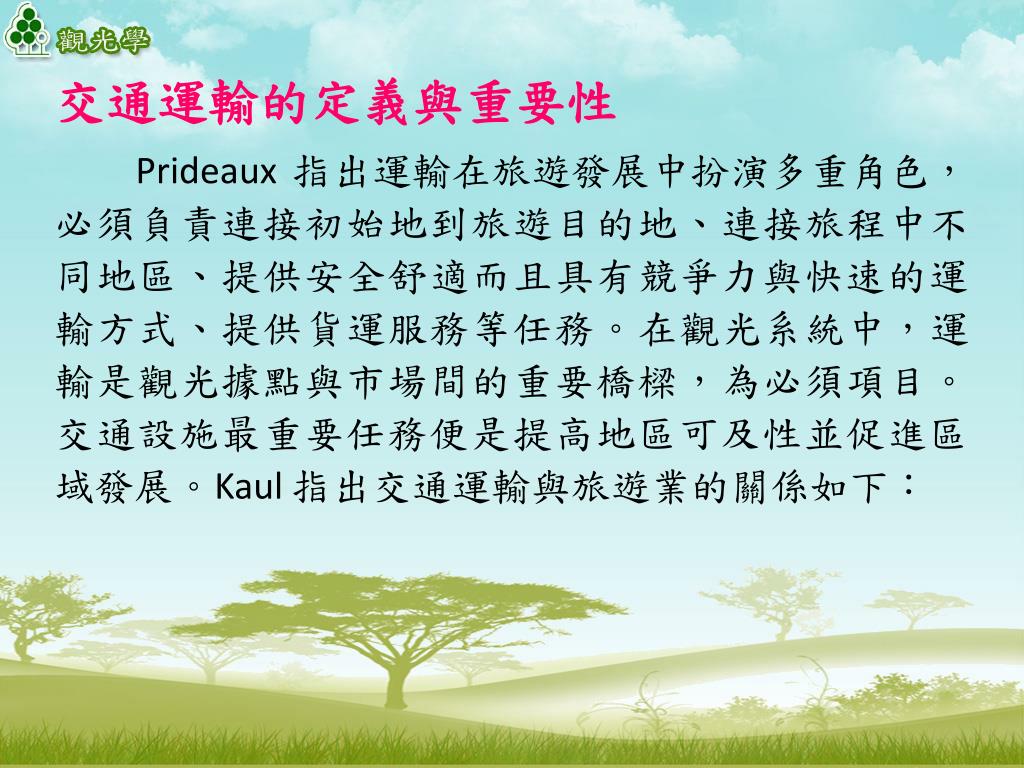 觀光學

交通運輸的定義與重要性

Prideaux 指出運輸在旅遊發展中扮演多重角色，必須負責連接初始地到旅遊目的地、連接旅程中不同地區、提供安全舒適而且具有競爭力與快速的運輸方式、提供貨運服務等任務。在觀光系統中，運輸是觀光據點與市場間的重要橋樑，為必須項目。交通設施最重要任務便是提高地區可及性並促進區域發展。Kaul 指出交通運輸與旅遊業的關係如下：